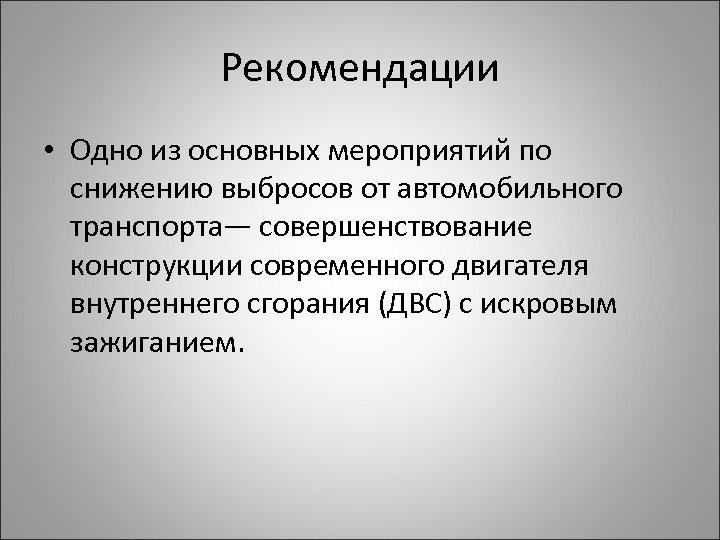 Рекомендации

• Одно из основных мероприятий по снижению выбросов от автомобильного транспорта— совершенствование конструкции современного двигателя внутреннего сгорания (ДВС) с искровым зажиганием.